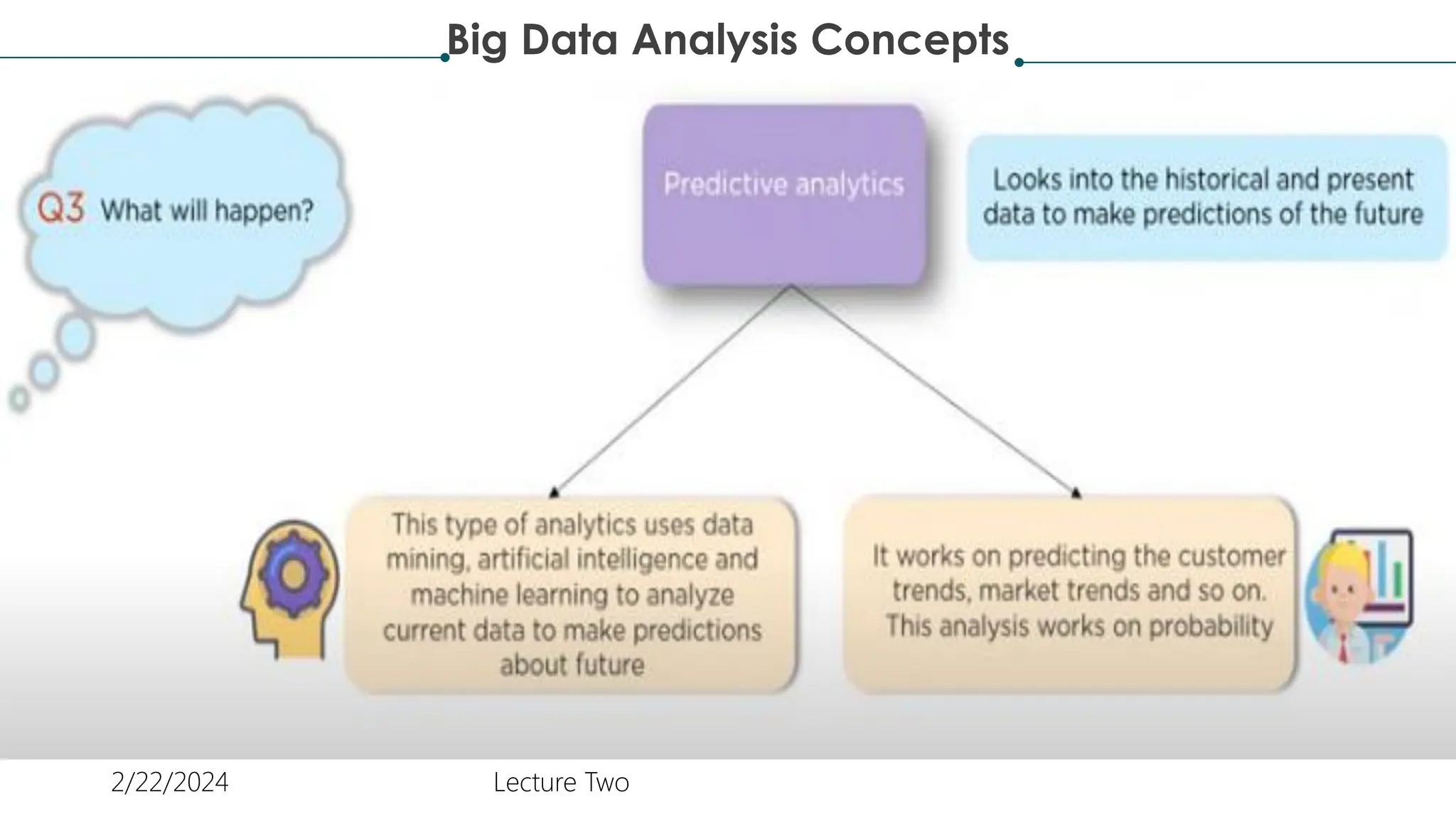 Big Data Analysis Concepts

Q3 What will happen?

Predictive analytics

Looks into the historical and present data to make predictions of the future

This type of analytics uses data mining, artificial intelligence and machine learning to analyze current data to make predictions about future

It works on predicting the customer trends, market trends and so on. This analysis works on probability

2/22/2024

Lecture Two